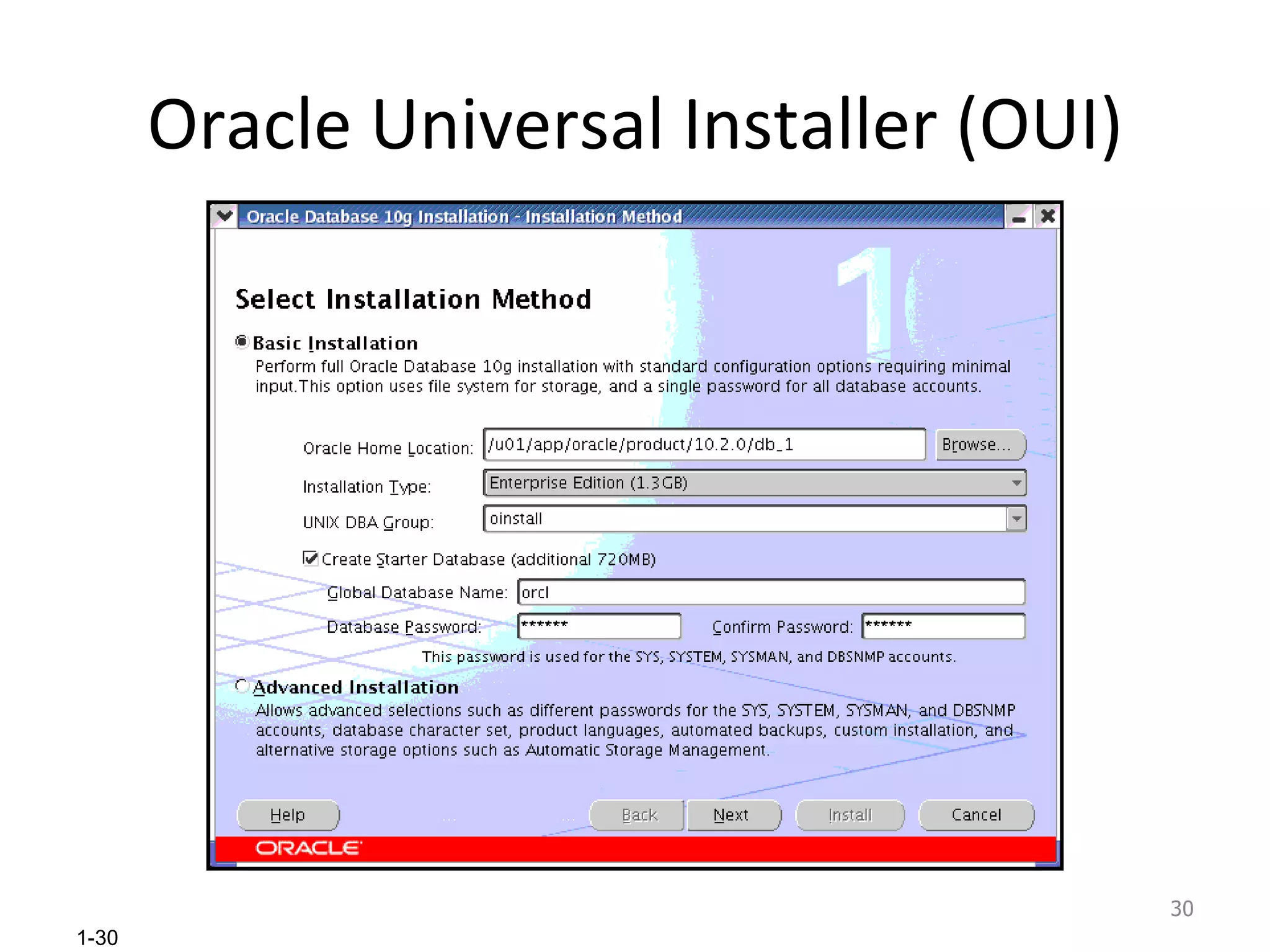 Oracle Universal Installer (OUI)

Oracle Database 10g Installation - Installation Method

Select Installation Method

Basic Installation
Perform full Oracle Database 10g installation with standard configuration options requiring minimal input.This option uses file system for storage, and a single password for all database accounts.

Oracle Home Location: /u01/app/oracle/product/10.2.0/db_1 Browse...

Installation Type: Enterprise Edition (1.3GB)

UNIX DBA Group: oinstall

Create Starter Database (additional 720MB)

Global Database Name: orcl

Database Password: ****** Confirm Password: ******

This password is used for the SYS, SYSTEM, SYSMAN, and DBSNMP accounts.

Advanced Installation
Allows advanced selections such as different passwords for the SYS, SYSTEM, SYSMAN, and DBSNMP accounts, database character set, product languages, automated backups, custom installation, and alternative storage options such as Automatic Storage Management.

Help Back Next Install Cancel

ORACLE

30

1-30